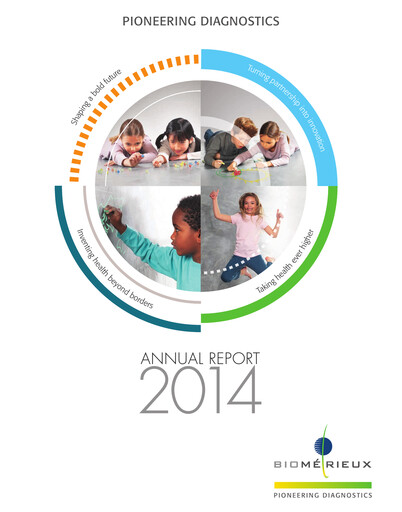 PIONEERING DIAGNOSTICS

Shaping a bold future

Turning partnership into innovation

Inventing health beyond borders

Taking health ever higher

ANNUAL REPORT
2014

BIOMÉRIEUX
PIONEERING DIAGNOSTICS